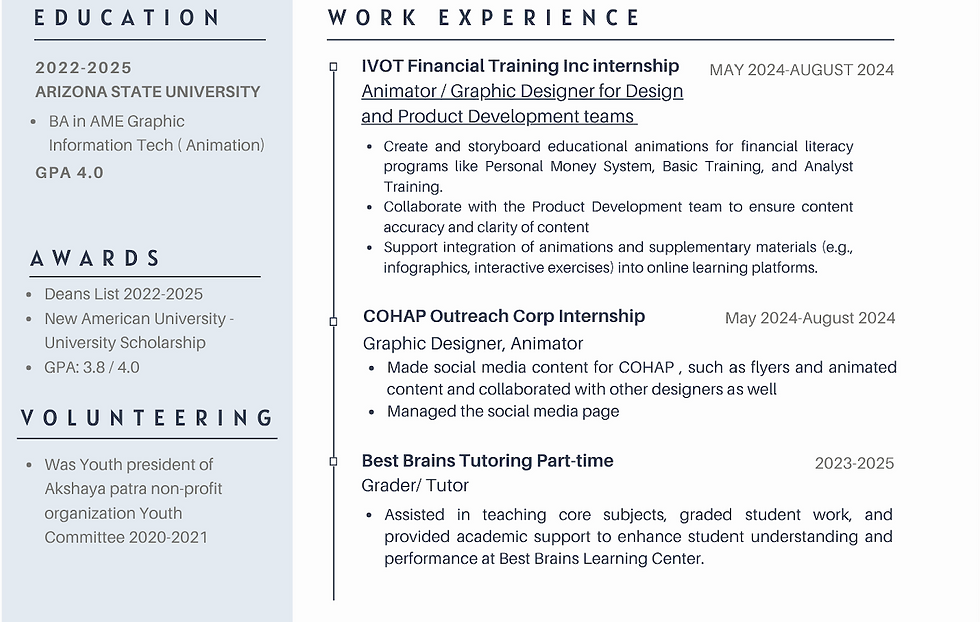 EDUCATION

2022-2025
ARIZONA STATE UNIVERSITY

- BA in AME Graphic Information Tech ( Animation)

GPA 4.0

AWARDS

- Deans List 2022-2025
- New American University - University Scholarship
- GPA: 3.8 / 4.0

VOLUNTEERING

- Was Youth president of Akshaya patra non-profit organization Youth Committee 2020-2021

WORK EXPERIENCE

IVOT Financial Training Inc internship
MAY 2024-AUGUST 2024
Animator / Graphic Designer for Design and Product Development teams

- Create and storyboard educational animations for financial literacy programs like Personal Money System, Basic Training, and Analyst Training.
- Collaborate with the Product Development team to ensure content accuracy and clarity of content
- Support integration of animations and supplementary materials (e.g., infographics, interactive exercises) into online learning platforms.

COHAP Outreach Corp Internship
May 2024-August 2024
Graphic Designer, Animator

- Made social media content for COHAP , such as flyers and animated content and collaborated with other designers as well
- Managed the social media page

Best Brains Tutoring Part-time
2023-2025
Grader/ Tutor

- Assisted in teaching core subjects, graded student work, and provided academic support to enhance student understanding and performance at Best Brains Learning Center.